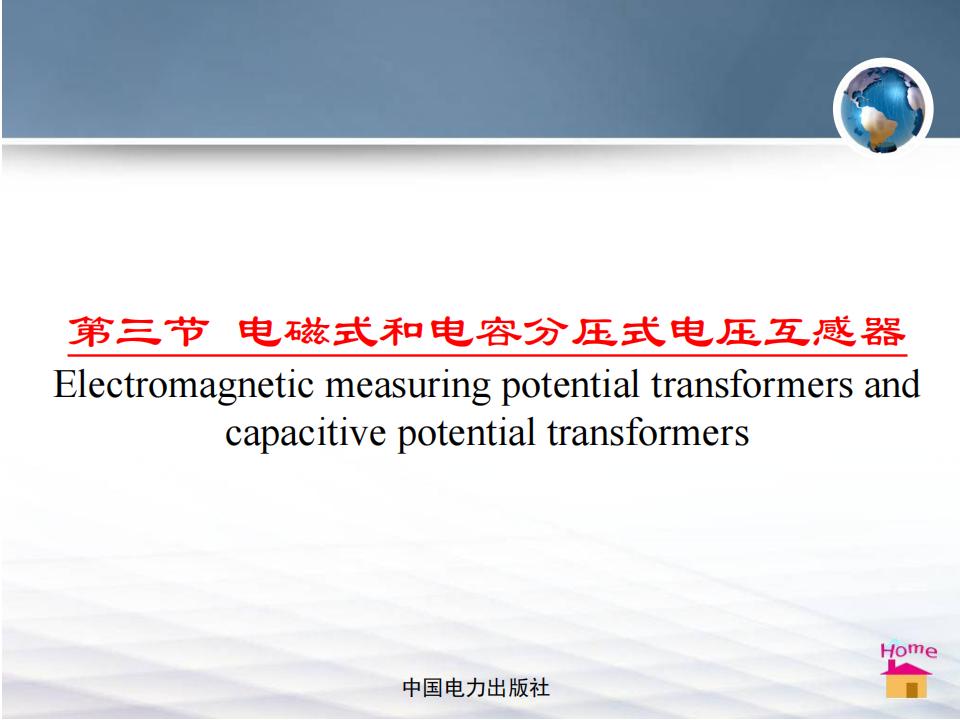 第三节 电磁式和电容分压式电压互感器

Electromagnetic measuring potential transformers and capacitive potential transformers

Home

中国电力出版社